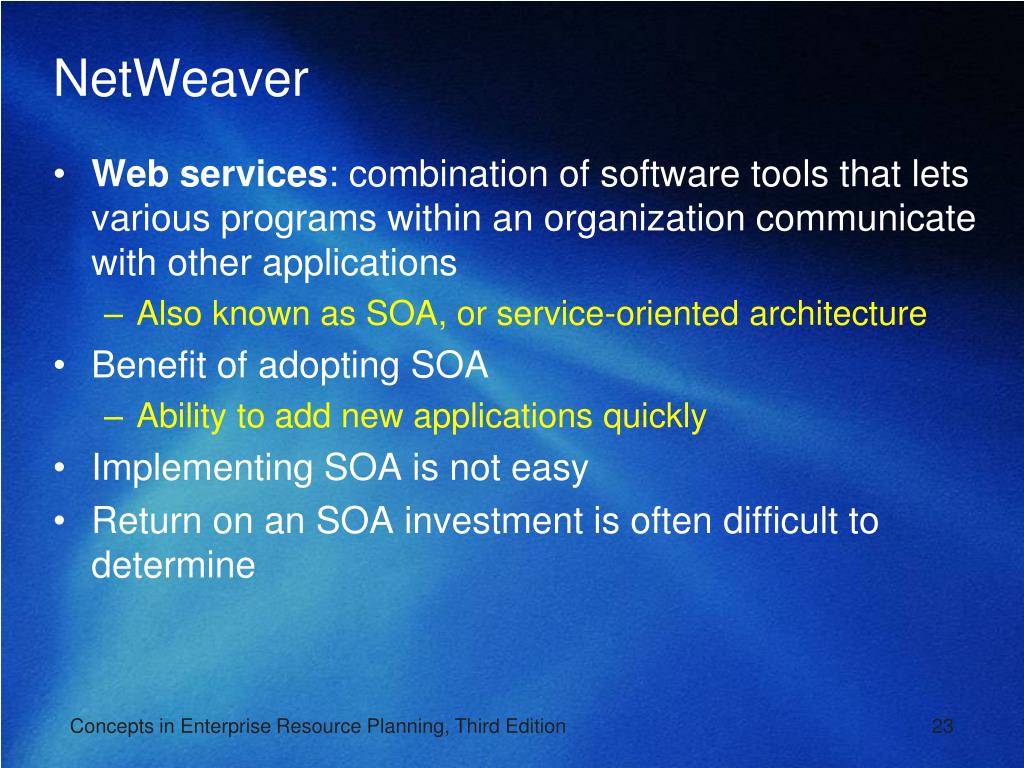 NetWeaver

• Web services: combination of software tools that lets various programs within an organization communicate with other applications
– Also known as SOA, or service-oriented architecture
• Benefit of adopting SOA
– Ability to add new applications quickly
• Implementing SOA is not easy
• Return on an SOA investment is often difficult to determine

Concepts in Enterprise Resource Planning, Third Edition

23